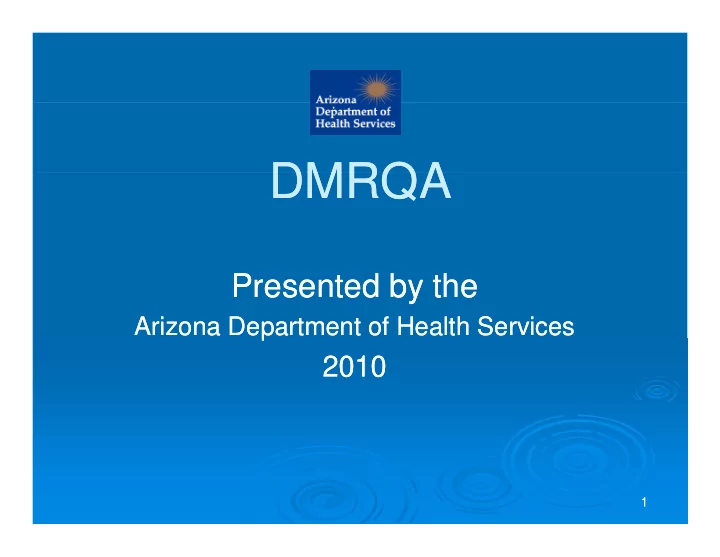 Arizona
Department of
Health Services

DMRQA

Presented by the
Arizona Department of Health Services
2010

1